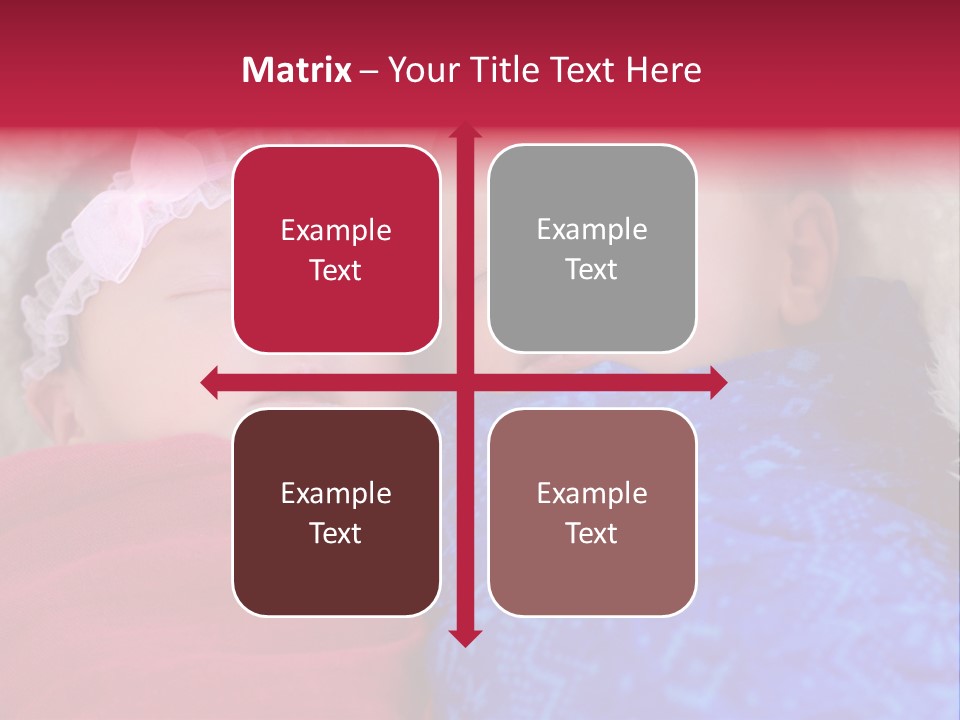 Matrix – Your Title Text Here

Example Text

Example Text

Example Text

Example Text